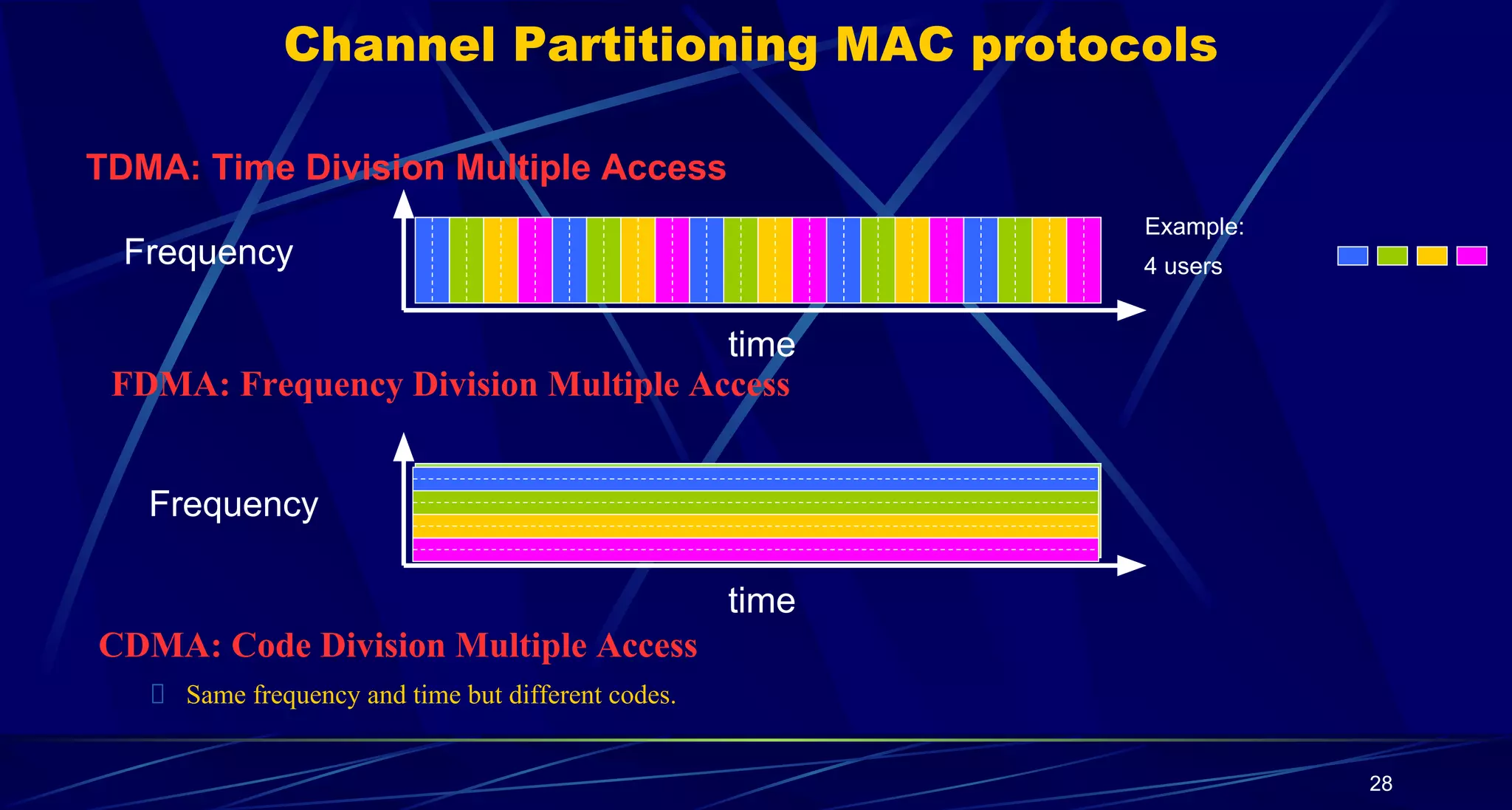 Channel Partitioning MAC protocols

TDMA: Time Division Multiple Access

Frequency

Example:
4 users

time

FDMA: Frequency Division Multiple Access

Frequency

time

CDMA: Code Division Multiple Access

Same frequency and time but different codes.

28